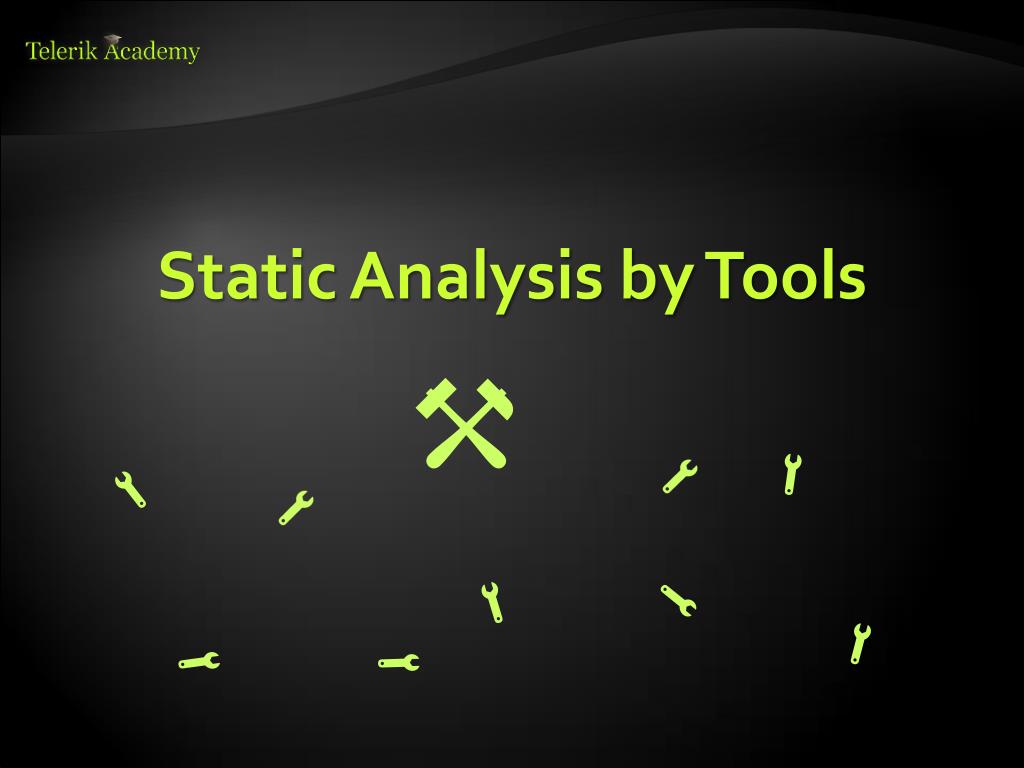 Telerik Academy

Static Analysis by Tools